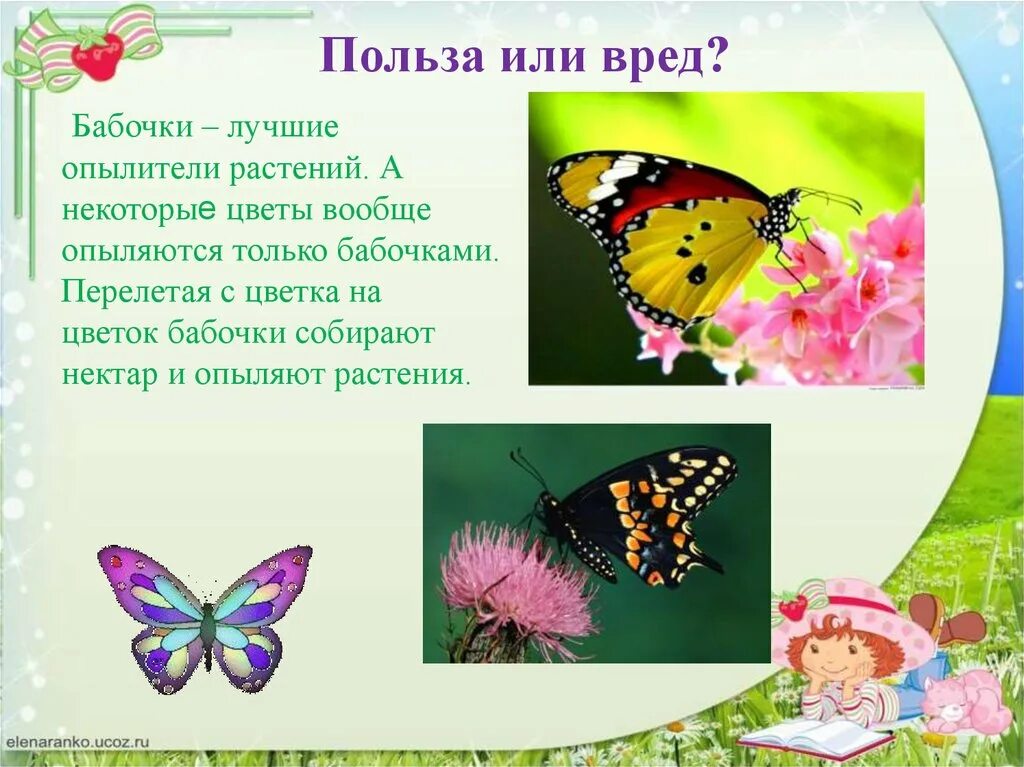 Польза или вред?

Бабочки – лучшие опылители растений. А некоторые цветы вообще опыляются только бабочками. Перелетая с цветка на цветок бабочки собирают нектар и опыляют растения.

elenaranko.ucoz.ru